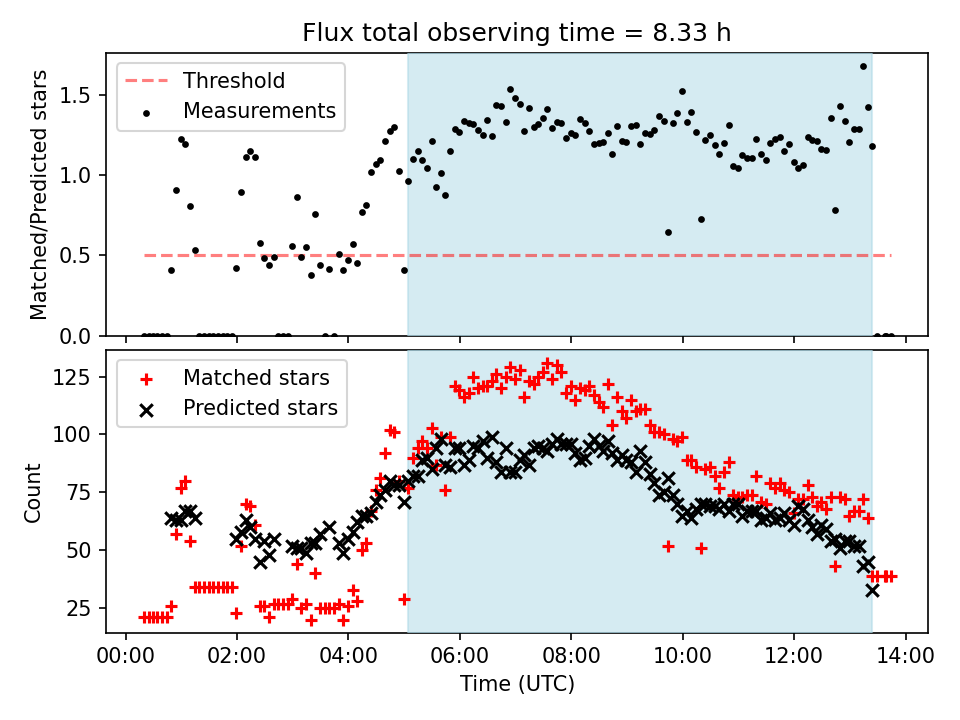 Flux total observing time = 8.33 h

Threshold
Measurements

Matched/Predicted stars

1.5
1.0
0.5
0.0

Matched stars
Predicted stars

Count

125
100
75
50
25

00:00
02:00
04:00
06:00
08:00
10:00
12:00
14:00

Time (UTC)